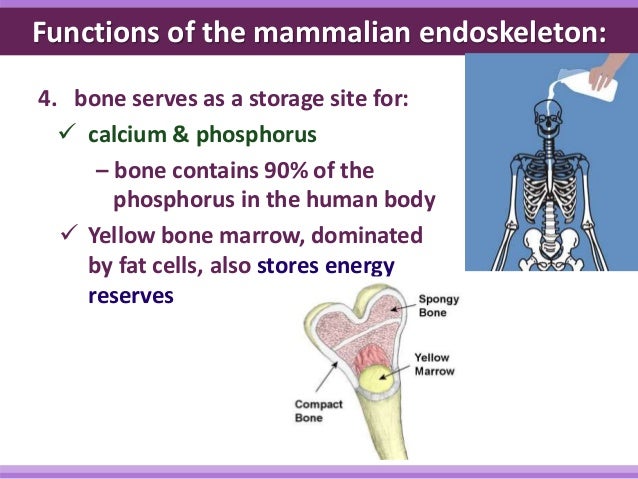 Functions of the mammalian endoskeleton:

4. bone serves as a storage site for:

✓ calcium & phosphorus

– bone contains 90% of the phosphorus in the human body

✓ Yellow bone marrow, dominated by fat cells, also stores energy reserves

Spongy Bone

Yellow Marrow

Compact Bone